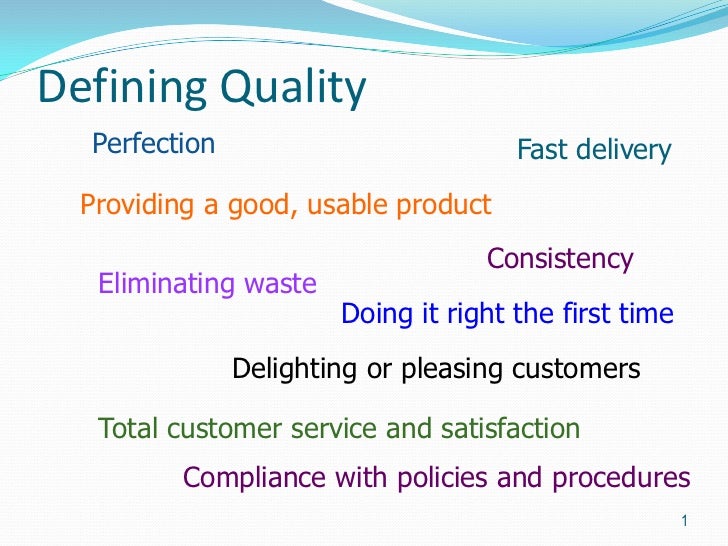 Defining Quality

Perfection

Fast delivery

Providing a good, usable product

Consistency

Eliminating waste

Doing it right the first time

Delighting or pleasing customers

Total customer service and satisfaction

Compliance with policies and procedures

1